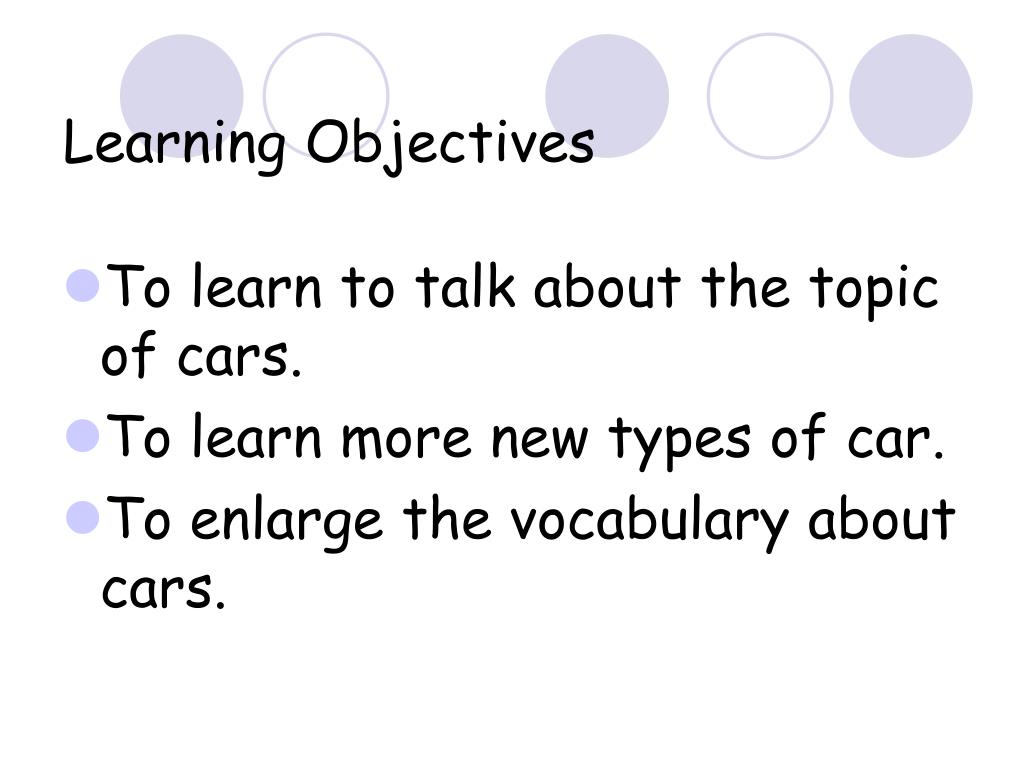 Learning Objectives

To learn to talk about the topic of cars.

To learn more new types of car.

To enlarge the vocabulary about cars.